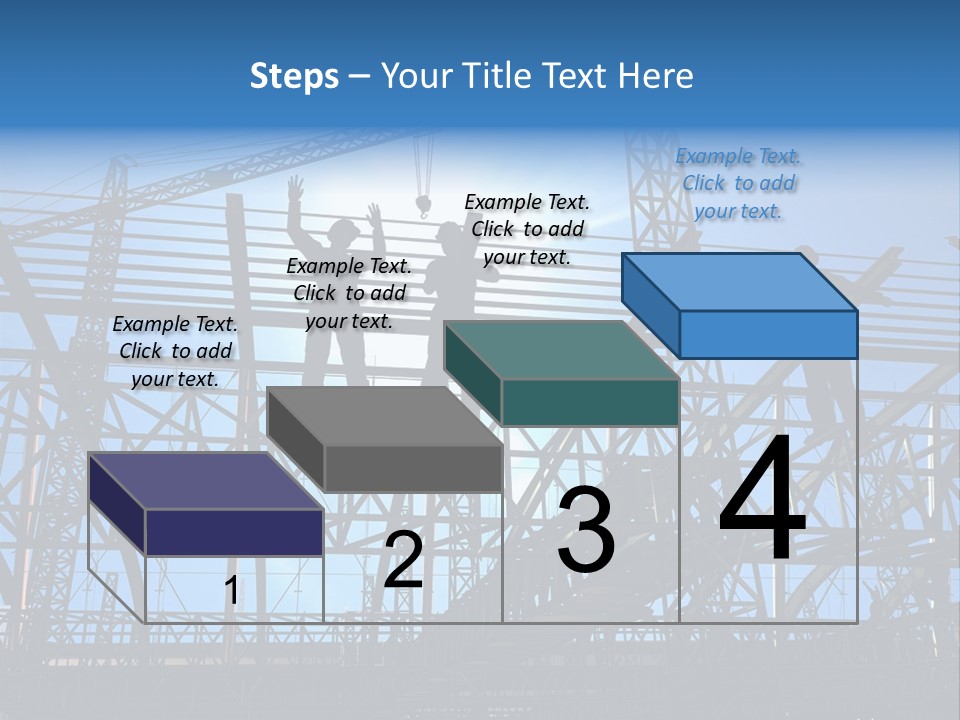 Steps – Your Title Text Here

Example Text. Click to add your text.

Example Text. Click to add your text.

Example Text. Click to add your text.

Example Text. Click to add your text.

1

2

3

4